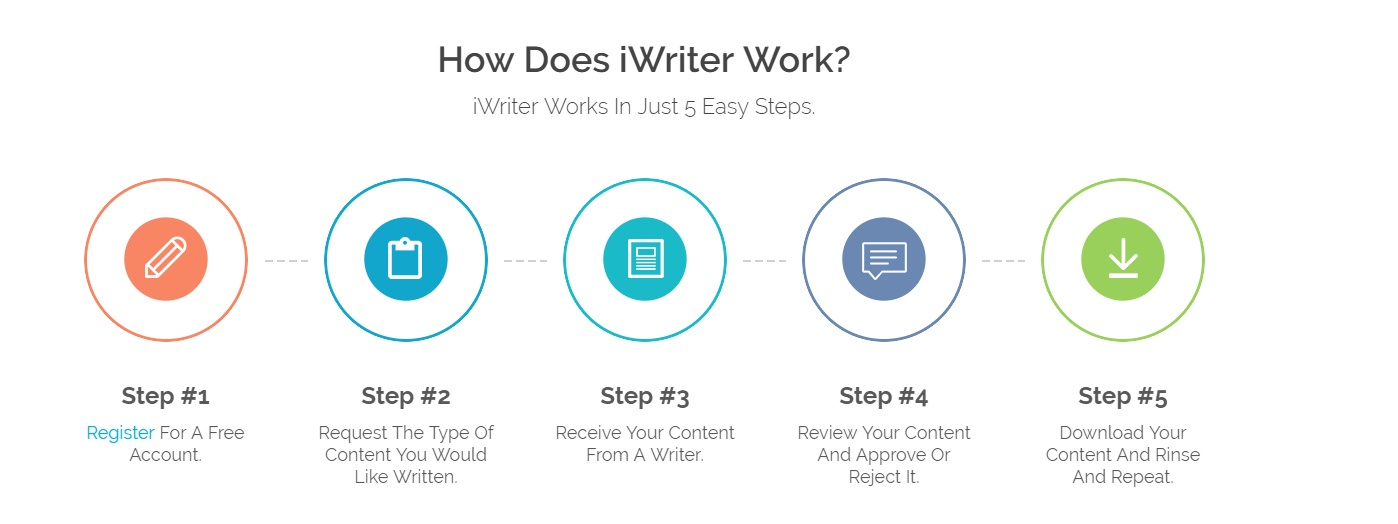 How Does iWriter Work?

iWriter Works In Just 5 Easy Steps.

Step #1

Register For A Free Account.

Step #2

Request The Type Of Content You Would Like Written.

Step #3

Receive Your Content From A Writer.

Step #4

Review Your Content And Approve Or Reject It.

Step #5

Download Your Content And Rinse And Repeat.